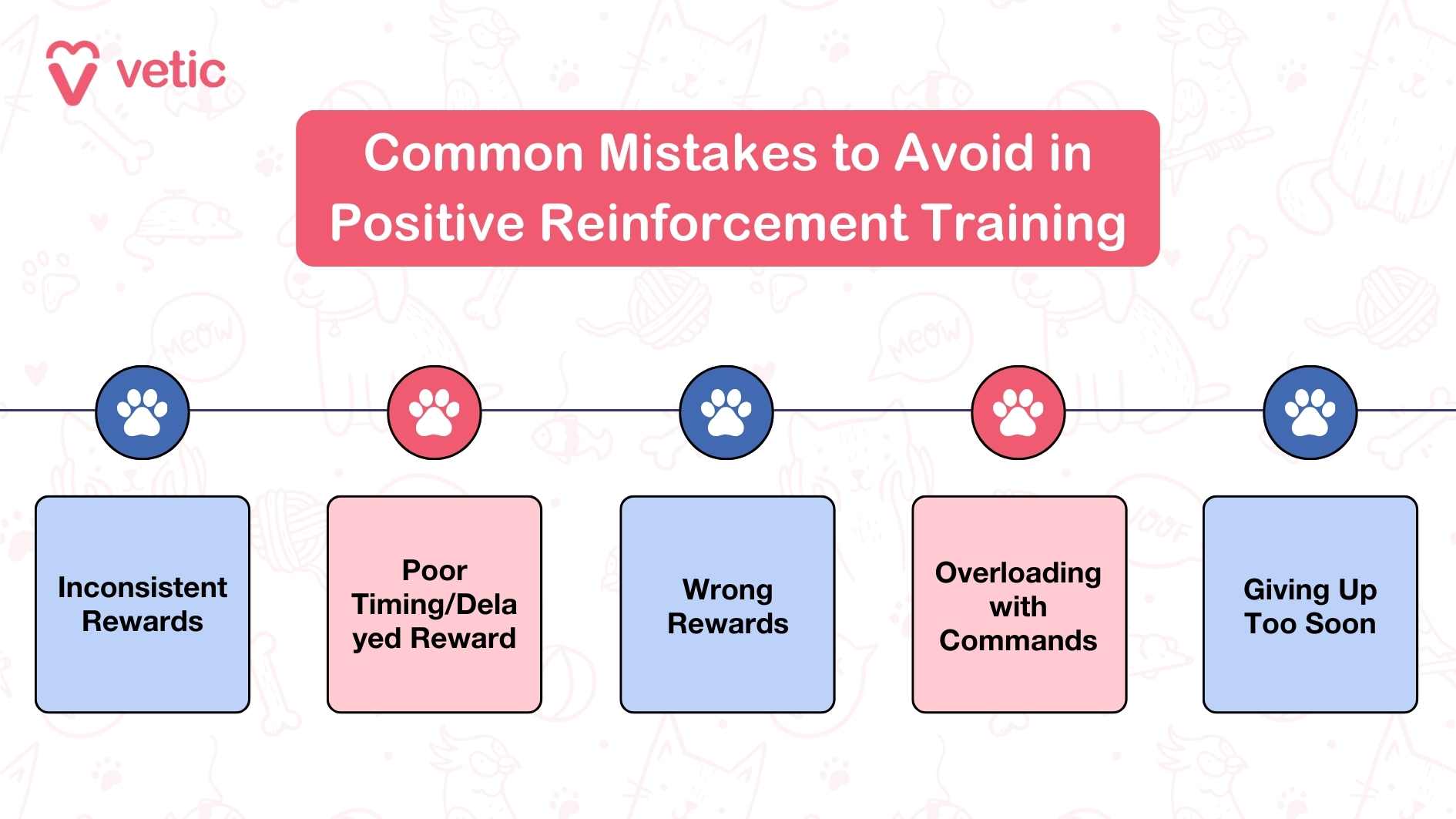 vetic

Common Mistakes to Avoid in Positive Reinforcement Training

Inconsistent Rewards

Poor Timing/Delayed Reward

Wrong Rewards

Overloading with Commands

Giving Up Too Soon